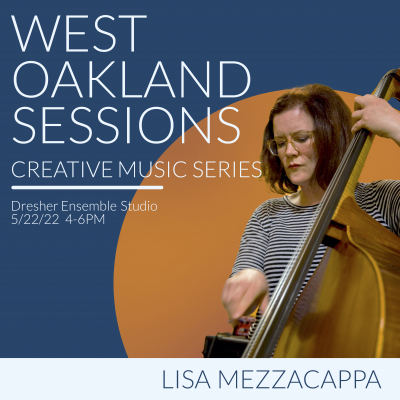 WEST OAKLAND SESSIONS

CREATIVE MUSIC SERIES

Dresher Ensemble Studio
5/22/22 4-6PM

LISA MEZZACAPPA